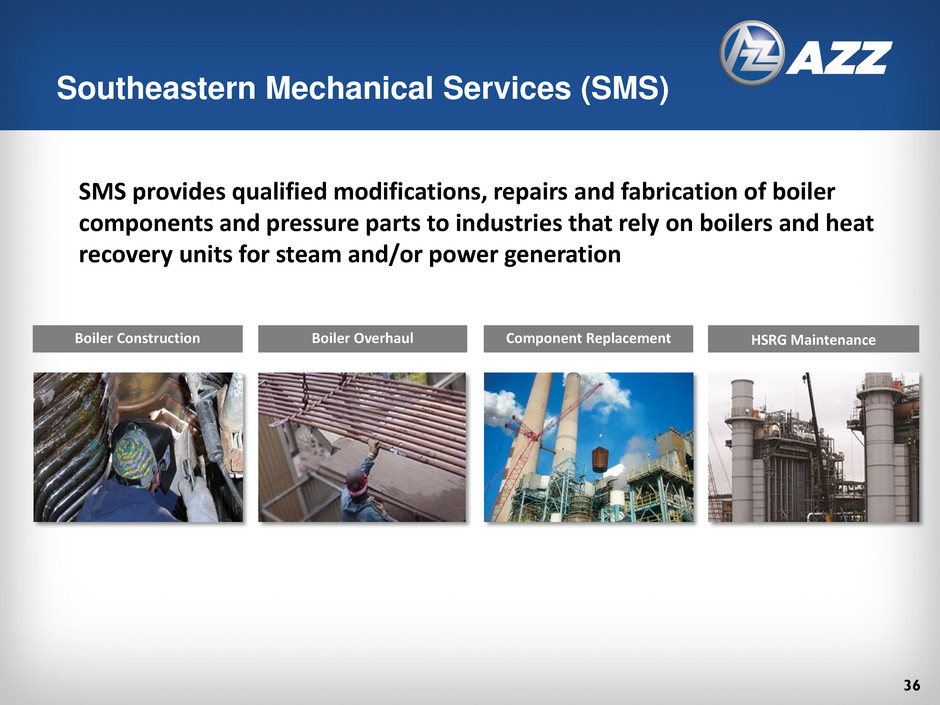 AZZ

Southeastern Mechanical Services (SMS)

SMS provides qualified modifications, repairs and fabrication of boiler components and pressure parts to industries that rely on boilers and heat recovery units for steam and/or power generation

Boiler Construction

Boiler Overhaul

Component Replacement

HSRG Maintenance

36